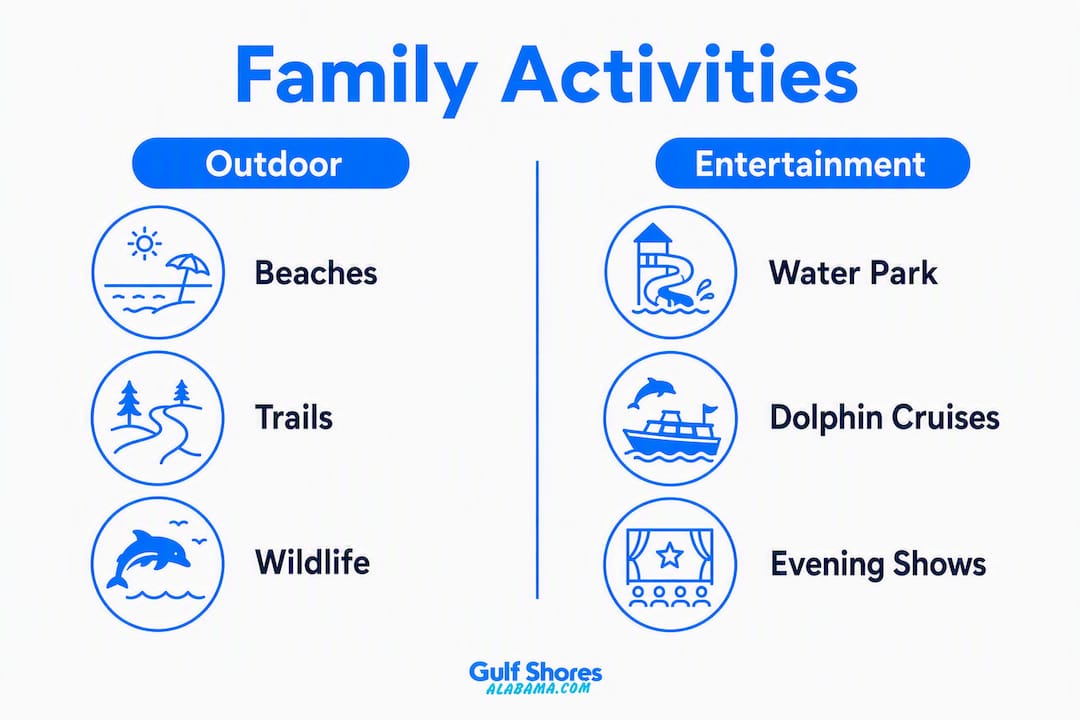 Family Activities

Outdoor

Beaches

Trails

Wildlife

Entertainment

Water Park

Dolphin Cruises

Evening Shows

Gulf Shores
ALABAMA.COM